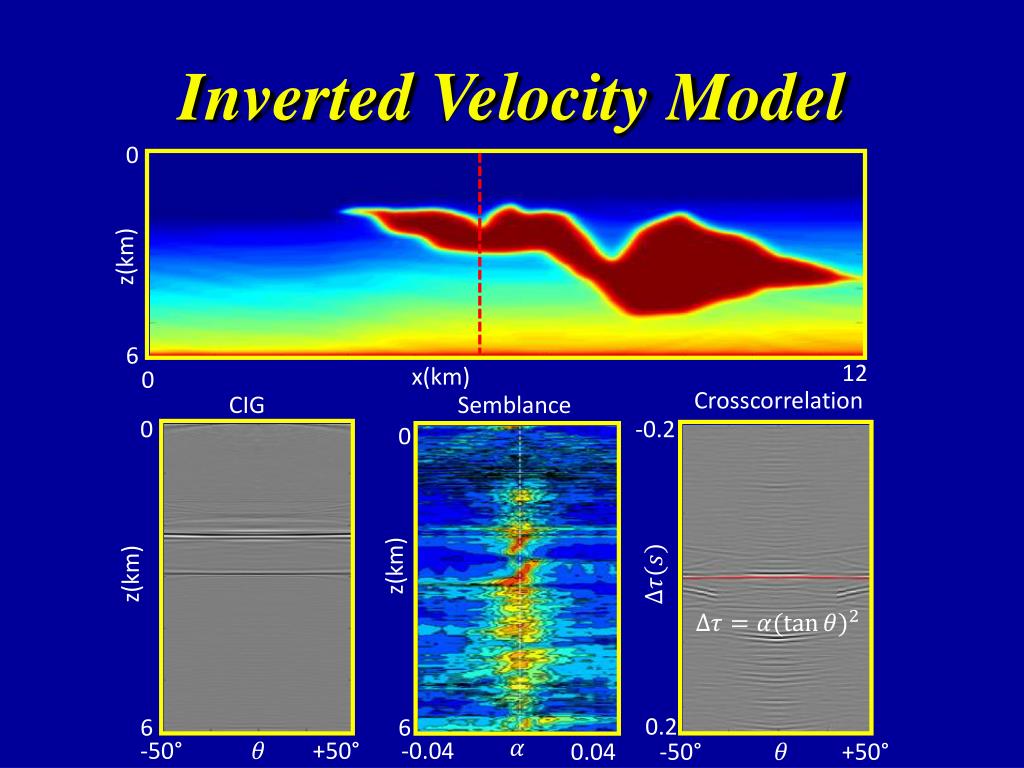 Inverted Velocity Model

0
z(km)
6
0
x(km)
12

CIG
0
z(km)
6
-50°
$\theta$
+50°

Semblance
0
z(km)
6
-0.04
$\alpha$
0.04

Crosscorrelation
-0.2
$\Delta\tau(s)$
$\Delta\tau = \alpha(\tan\theta)^2$
0.2
-50°
$\theta$
+50°